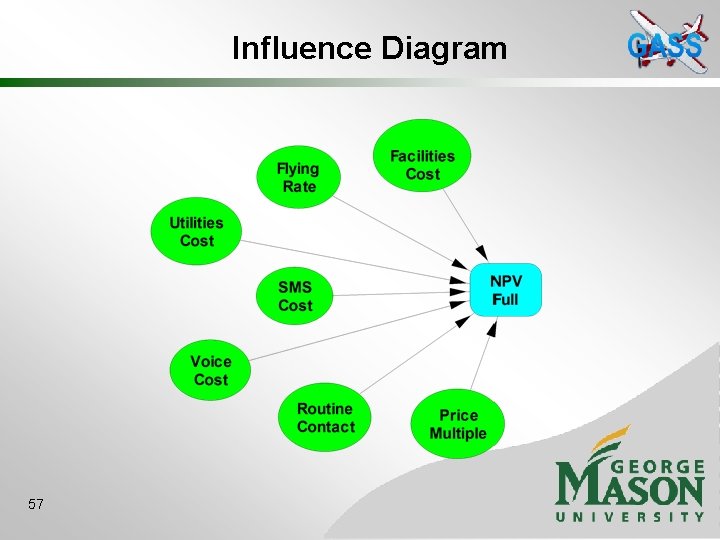 Influence Diagram

GASS

Facilities Cost

Flying Rate

Utilities Cost

SMS Cost

NPV Full

Voice Cost

Routine Contact

Price Multiple

57

GEORGE MASON UNIVERSITY